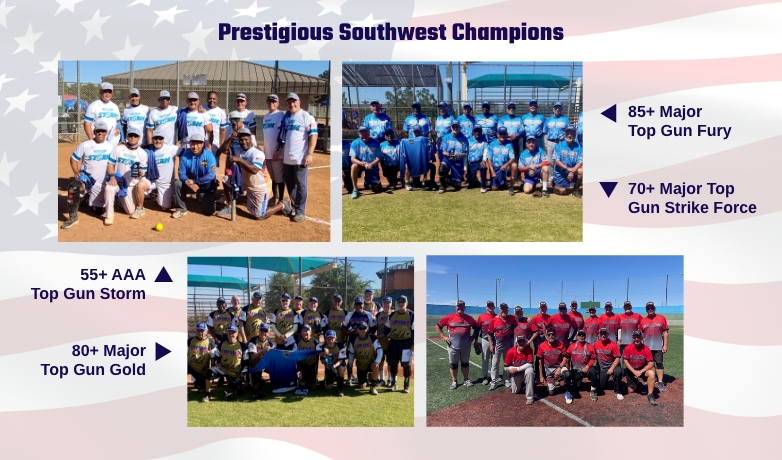 Prestigious Southwest Champions

85+ Major
Top Gun Fury

70+ Major Top
Gun Strike Force

55+ AAA
Top Gun Storm

80+ Major
Top Gun Gold